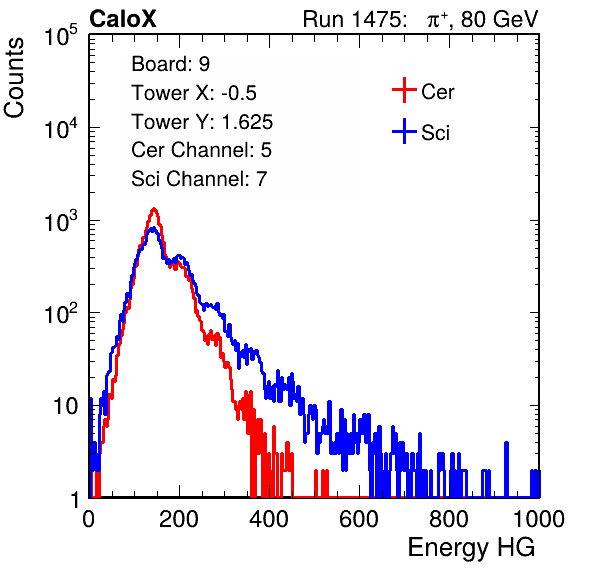 CaloX

Run 1475: $\pi^+$, 80 GeV

Counts

$10^5$

$10^4$

$10^3$

$10^2$

10

1

Board: 9
Tower X: -0.5
Tower Y: 1.625
Cer Channel: 5
Sci Channel: 7

Cer

Sci

0 200 400 600 800 1000

Energy HG